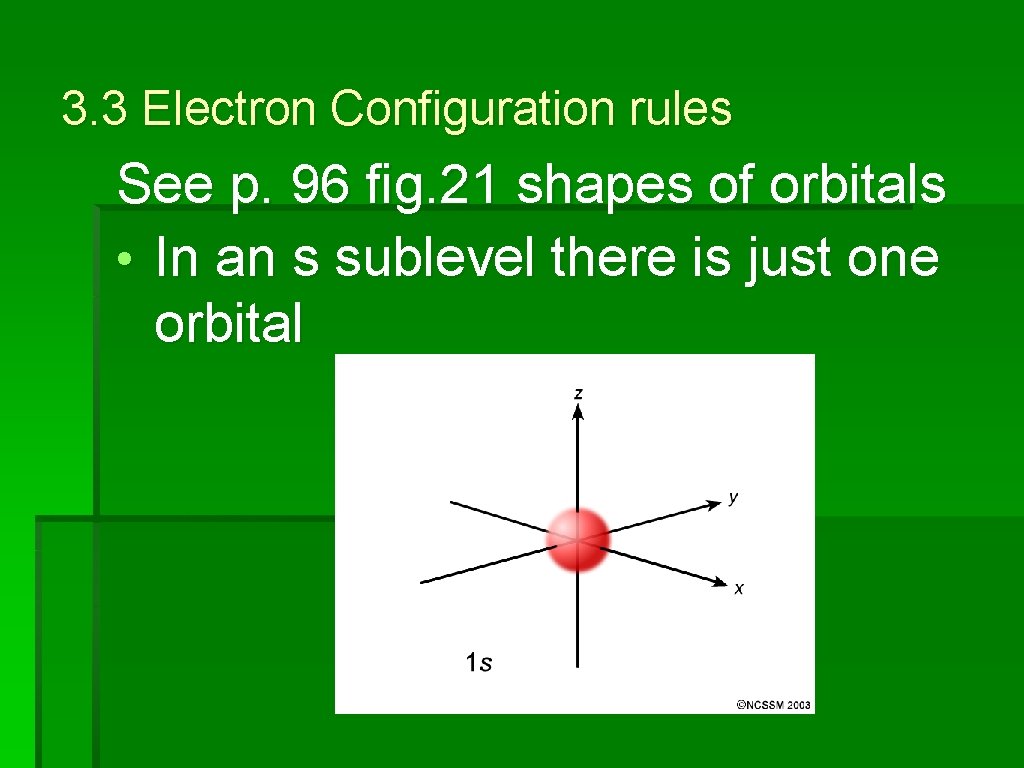 3.3 Electron Configuration rules

See p. 96 fig. 21 shapes of orbitals

• In an s sublevel there is just one orbital

z

y

x

1s

©NCSSM 2003